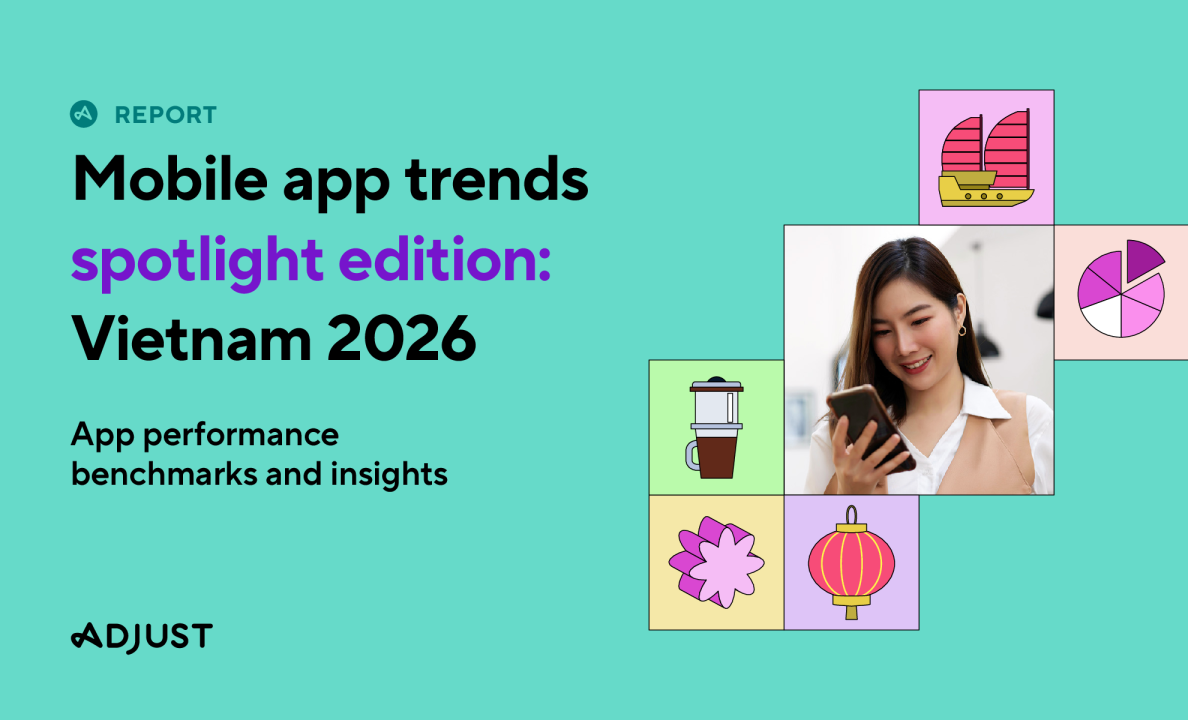 REPORT

Mobile app trends spotlight edition: Vietnam 2026

App performance benchmarks and insights

ADJUST